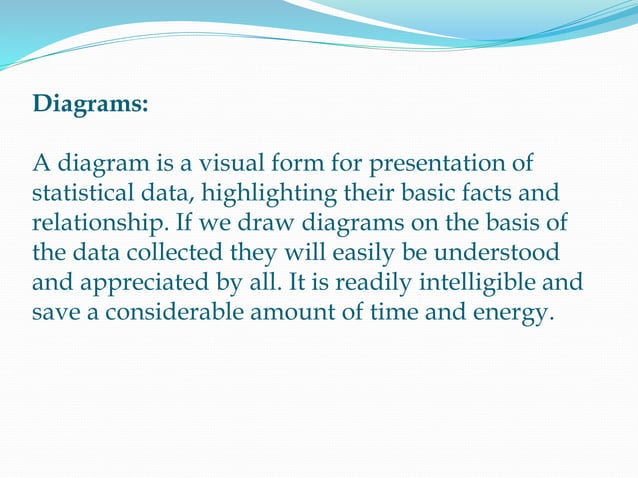 Diagrams:

A diagram is a visual form for presentation of statistical data, highlighting their basic facts and relationship. If we draw diagrams on the basis of the data collected they will easily be understood and appreciated by all. It is readily intelligible and save a considerable amount of time and energy.